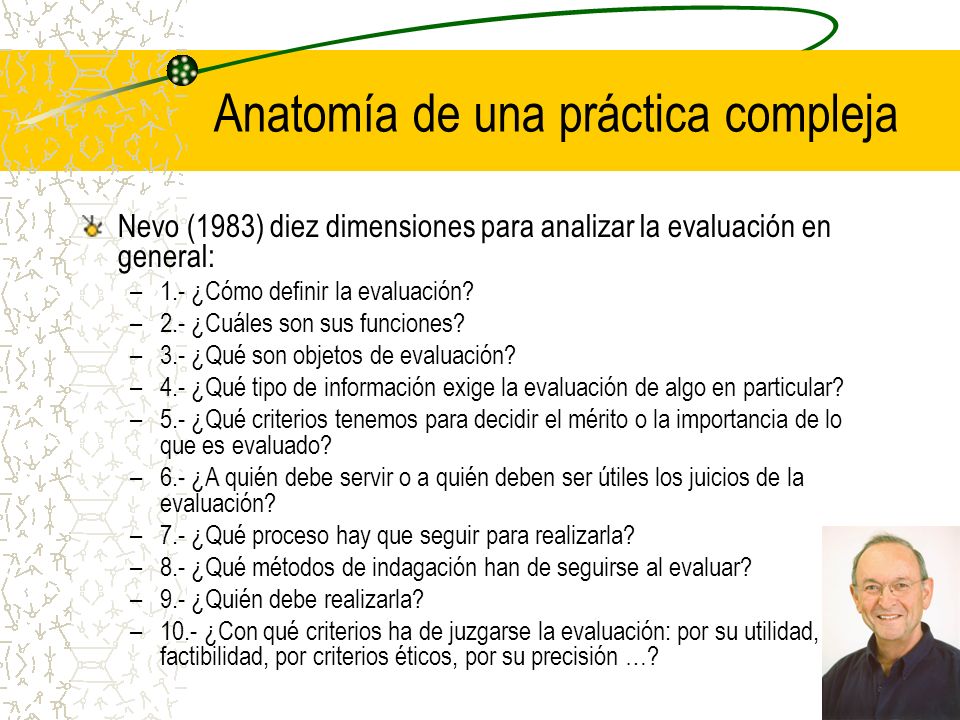 Anatomía de una práctica compleja

Nevo (1983) diez dimensiones para analizar la evaluación en general:

– 1.- ¿Cómo definir la evaluación?
– 2.- ¿Cuáles son sus funciones?
– 3.- ¿Qué son objetos de evaluación?
– 4.- ¿Qué tipo de información exige la evaluación de algo en particular?
– 5.- ¿Qué criterios tenemos para decidir el mérito o la importancia de lo que es evaluado?
– 6.- ¿A quién debe servir o a quién deben ser útiles los juicios de la evaluación?
– 7.- ¿Qué proceso hay que seguir para realizarla?
– 8.- ¿Qué métodos de indagación han de seguirse al evaluar?
– 9.- ¿Quién debe realizarla?
– 10.- ¿Con qué criterios ha de juzgarse la evaluación: por su utilidad, factibilidad, por criterios éticos, por su precisión …?